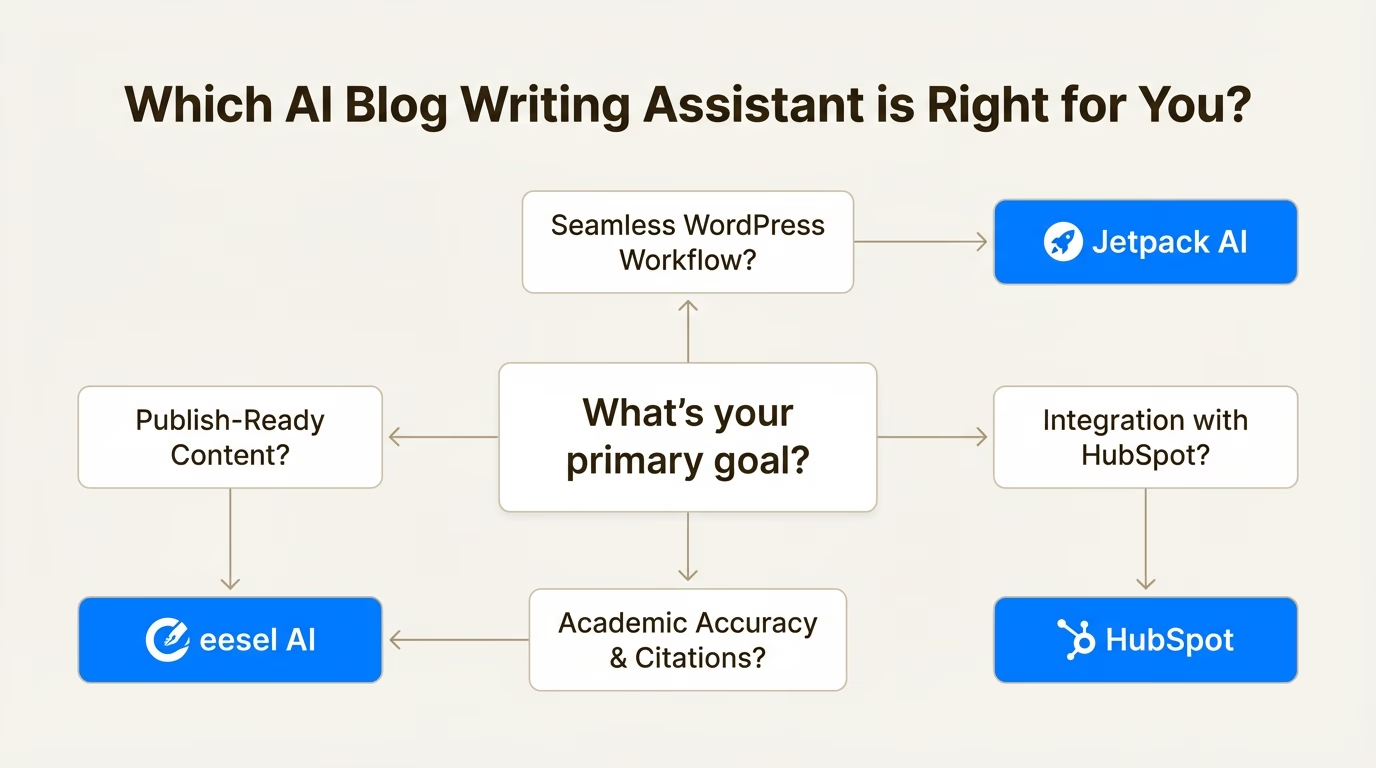 Which AI Blog Writing Assistant is Right for You?

Seamless WordPress Workflow?

Jetpack AI

Publish-Ready Content?

What's your primary goal?

Integration with HubSpot?

eesel AI

Academic Accuracy & Citations?

HubSpot